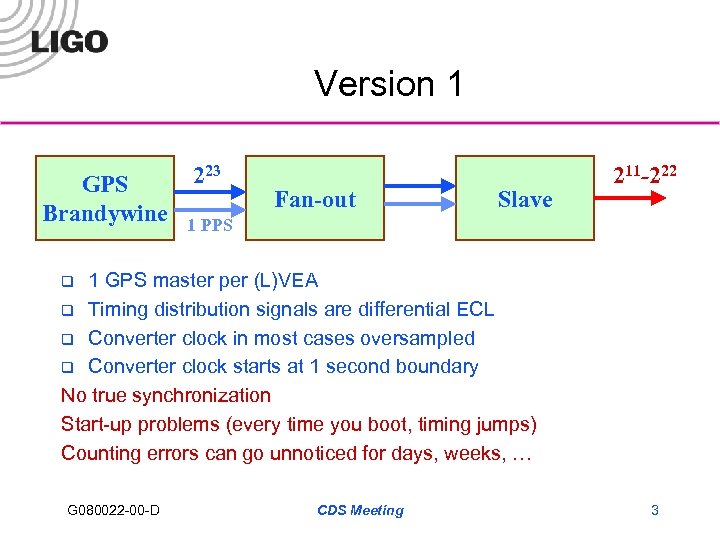 LIGO

Version 1

GPS Brandywine

$2^{23}$

1 PPS

Fan-out

Slave

$2^{11}$-$2^{22}$

❑ 1 GPS master per (L)VEA
❑ Timing distribution signals are differential ECL
❑ Converter clock in most cases oversampled
❑ Converter clock starts at 1 second boundary

No true synchronization
Start-up problems (every time you boot, timing jumps)
Counting errors can go unnoticed for days, weeks, …

G080022-00-D

CDS Meeting

3